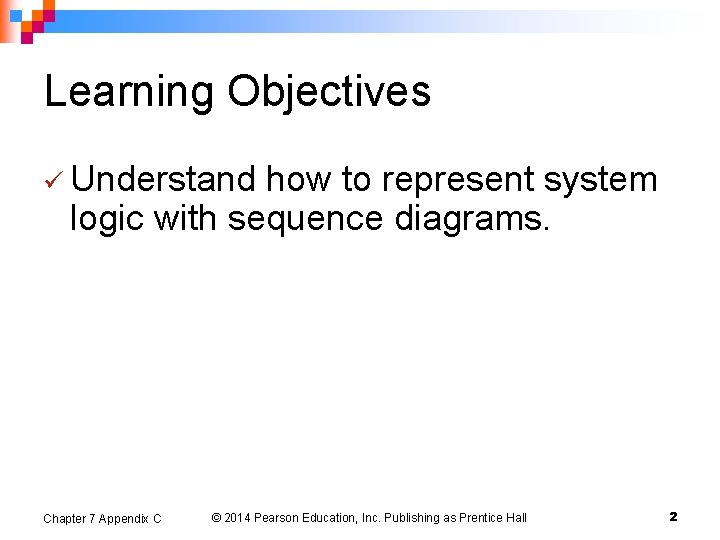 Learning Objectives

✓ Understand how to represent system logic with sequence diagrams.

Chapter 7 Appendix C © 2014 Pearson Education, Inc. Publishing as Prentice Hall 2